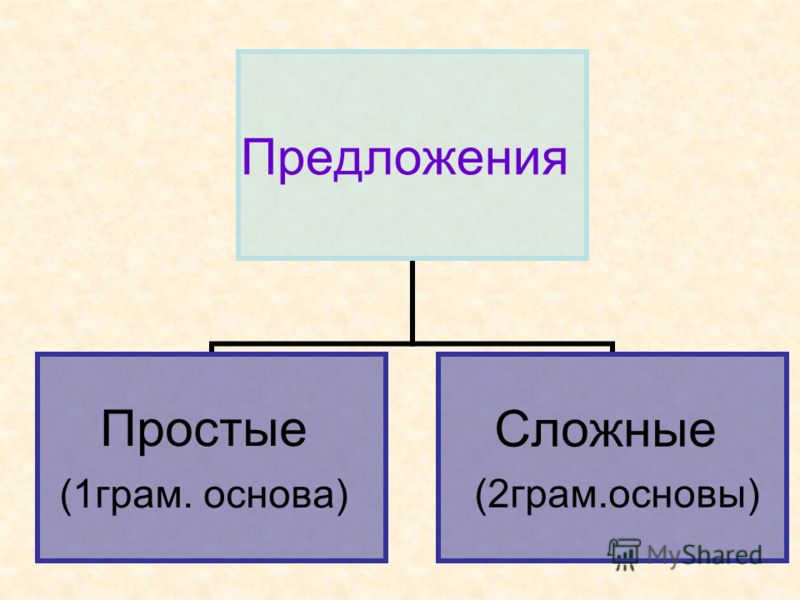 Предложения

Простые
(1грам. основа)

Сложные
(2грам.основы)

MyShared